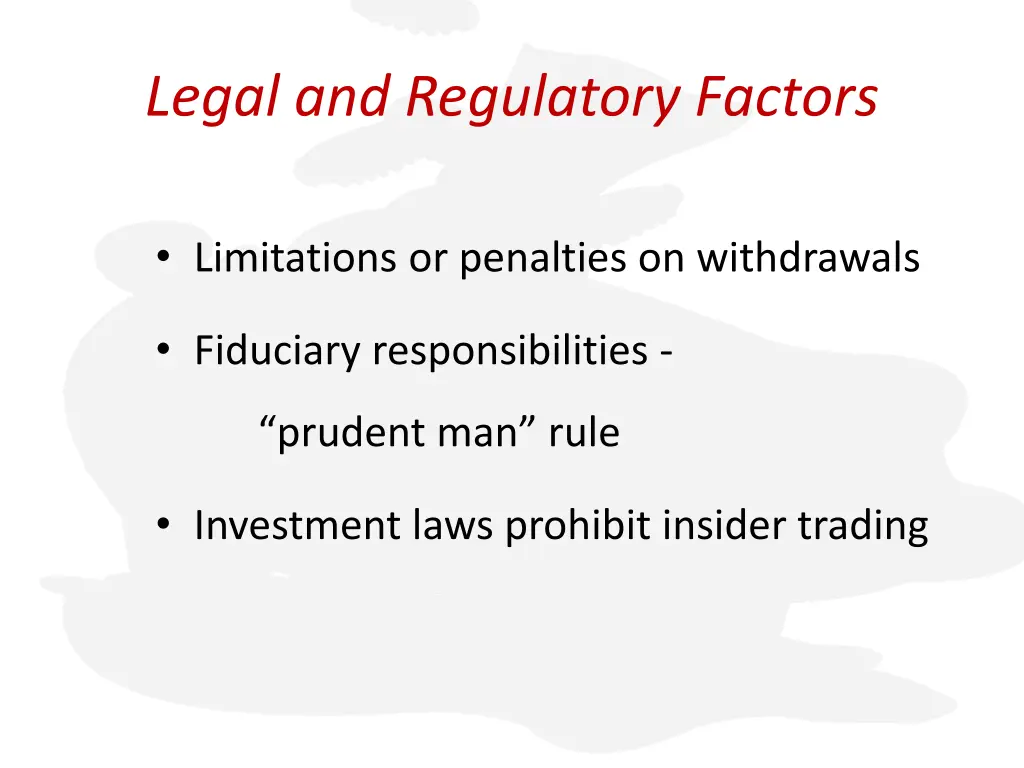 Legal and Regulatory Factors

• Limitations or penalties on withdrawals

• Fiduciary responsibilities -
“prudent man” rule

• Investment laws prohibit insider trading